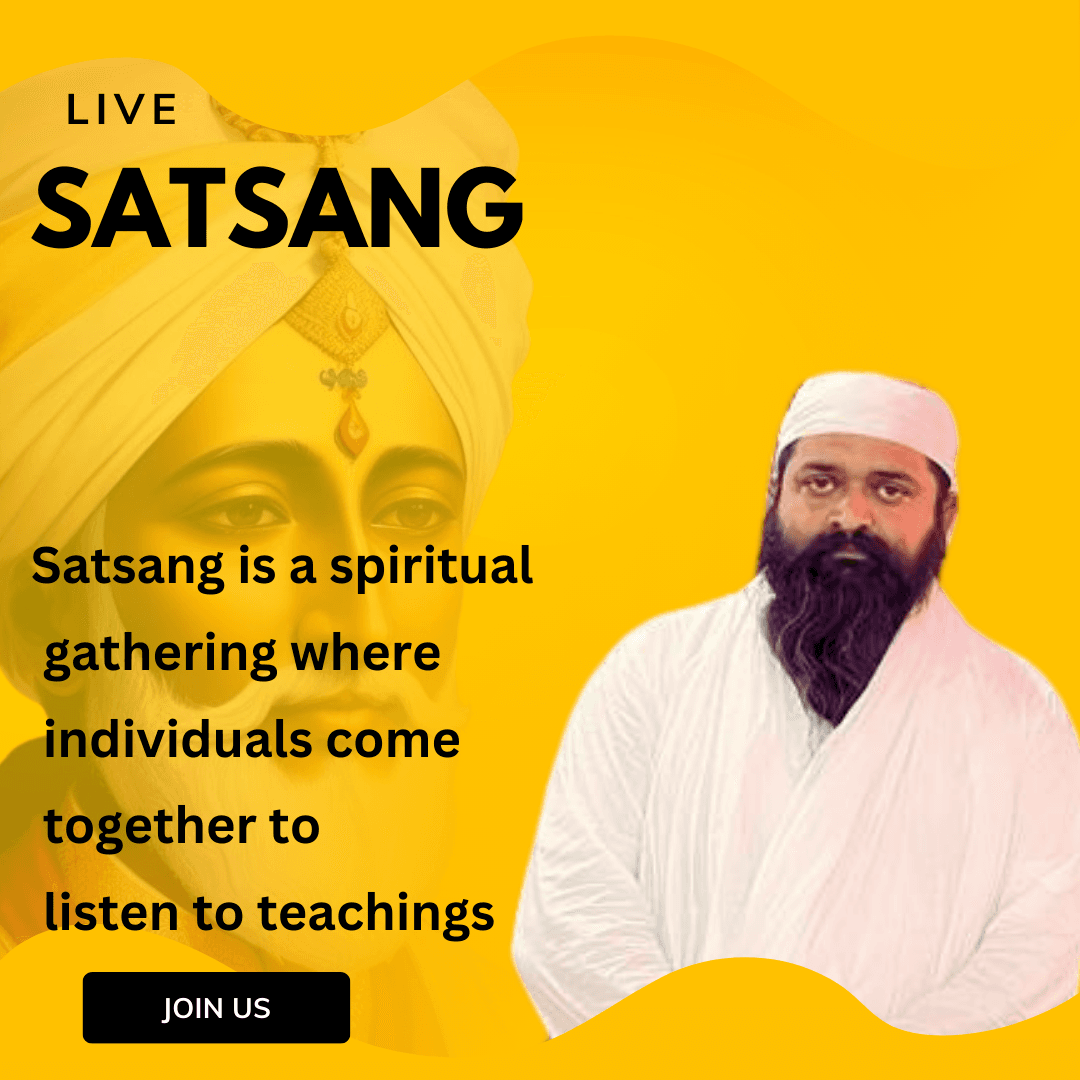 LIVE
SATSANG

Satsang is a spiritual gathering where individuals come together to listen to teachings

JOIN US